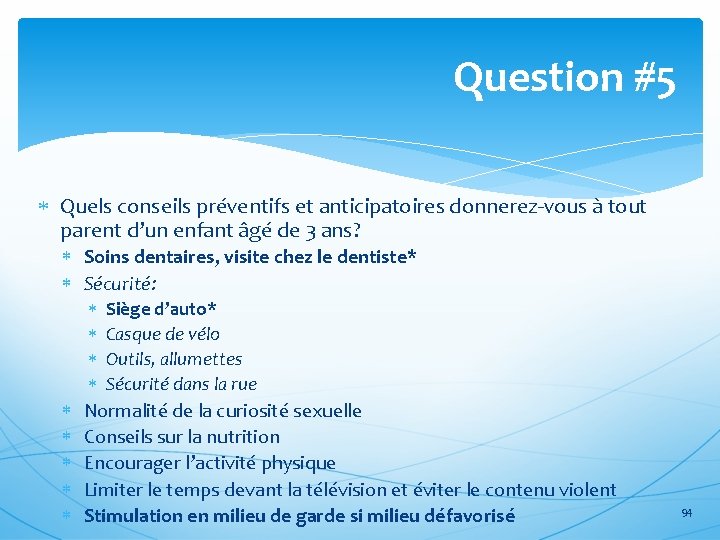 Question #5

* Quels conseils préventifs et anticipatoires donnerez-vous à tout parent d'un enfant âgé de 3 ans?
  * Soins dentaires, visite chez le dentiste*
  * Sécurité:
    * Siège d'auto*
    * Casque de vélo
    * Outils, allumettes
    * Sécurité dans la rue
  * Normalité de la curiosité sexuelle
  * Conseils sur la nutrition
  * Encourager l'activité physique
  * Limiter le temps devant la télévision et éviter le contenu violent
  * Stimulation en milieu de garde si milieu défavorisé

94